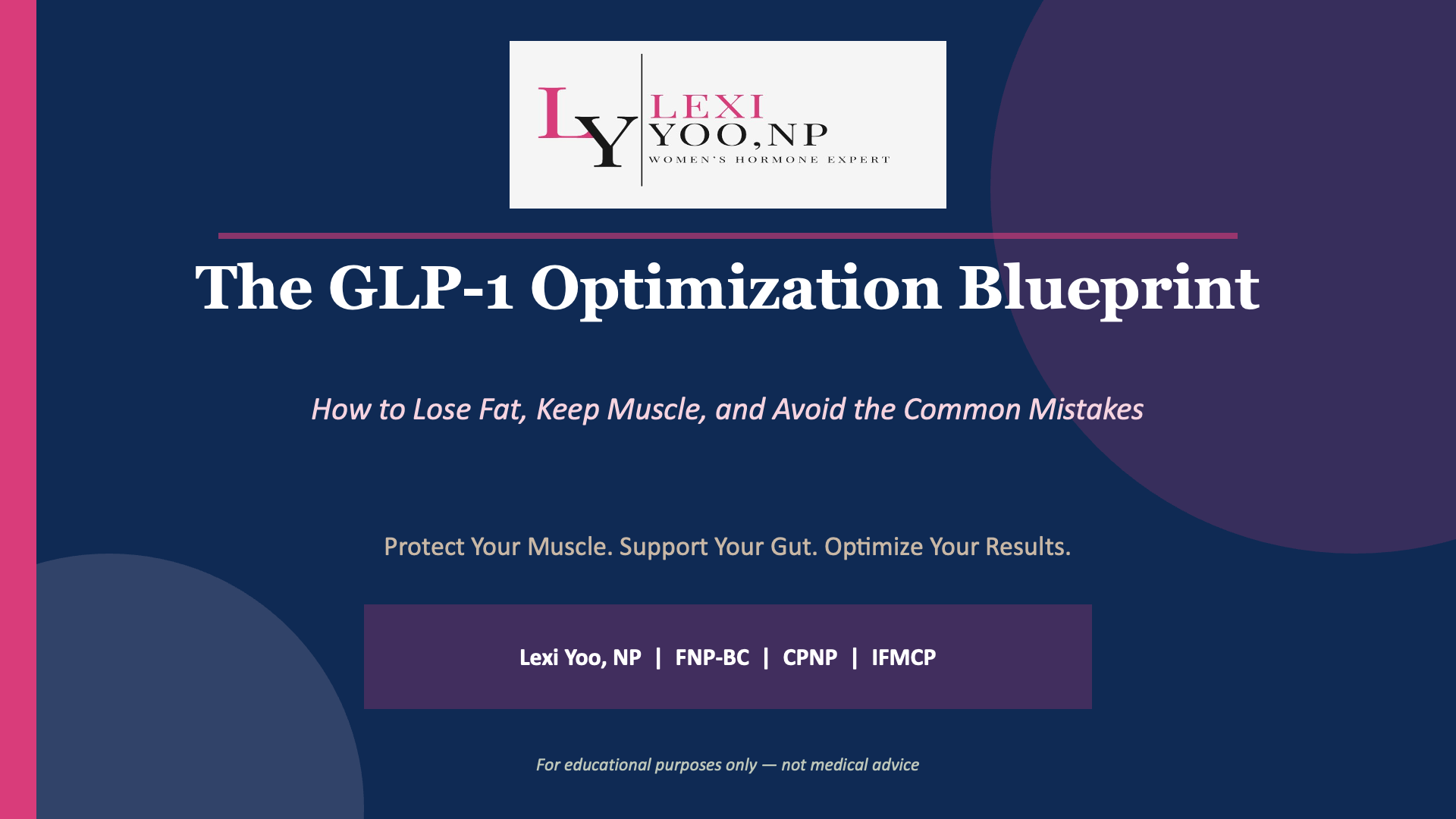 LY LEXI YOO, NP
WOMEN'S HORMONE EXPERT

The GLP-1 Optimization Blueprint

How to Lose Fat, Keep Muscle, and Avoid the Common Mistakes

Protect Your Muscle. Support Your Gut. Optimize Your Results.

Lexi Yoo, NP | FNP-BC | CPNP | IFMCP

For educational purposes only — not medical advice